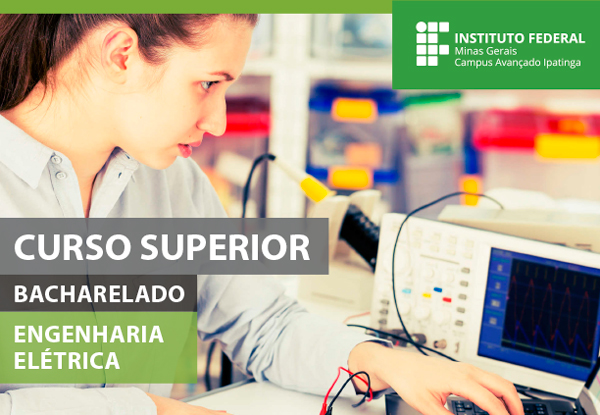 INSTITUTO FEDERAL
Minas Gerais
Campus Avançado Ipatinga

CURSO SUPERIOR

BACHARELADO

ENGENHARIA ELÉTRICA